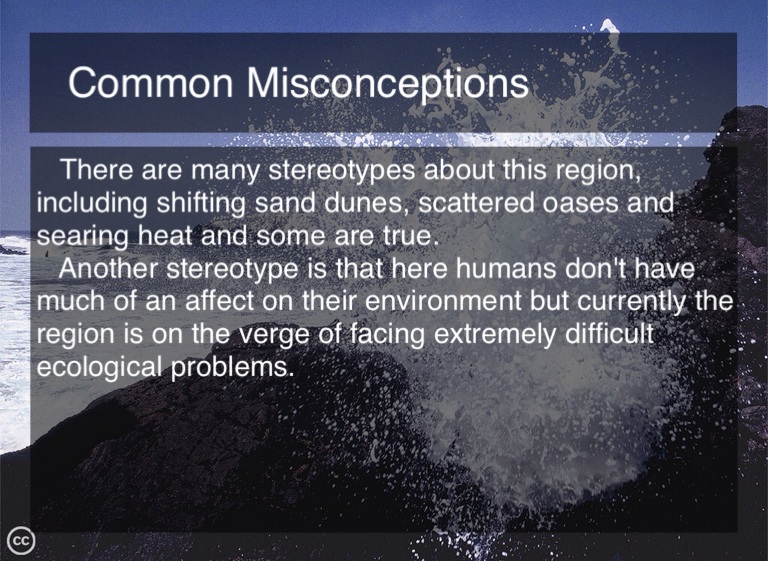 Common Misconceptions

There are many stereotypes about this region, including shifting sand dunes, scattered oases and searing heat and some are true.

Another stereotype is that here humans don't have much of an affect on their environment but currently the region is on the verge of facing extremely difficult ecological problems.

cc